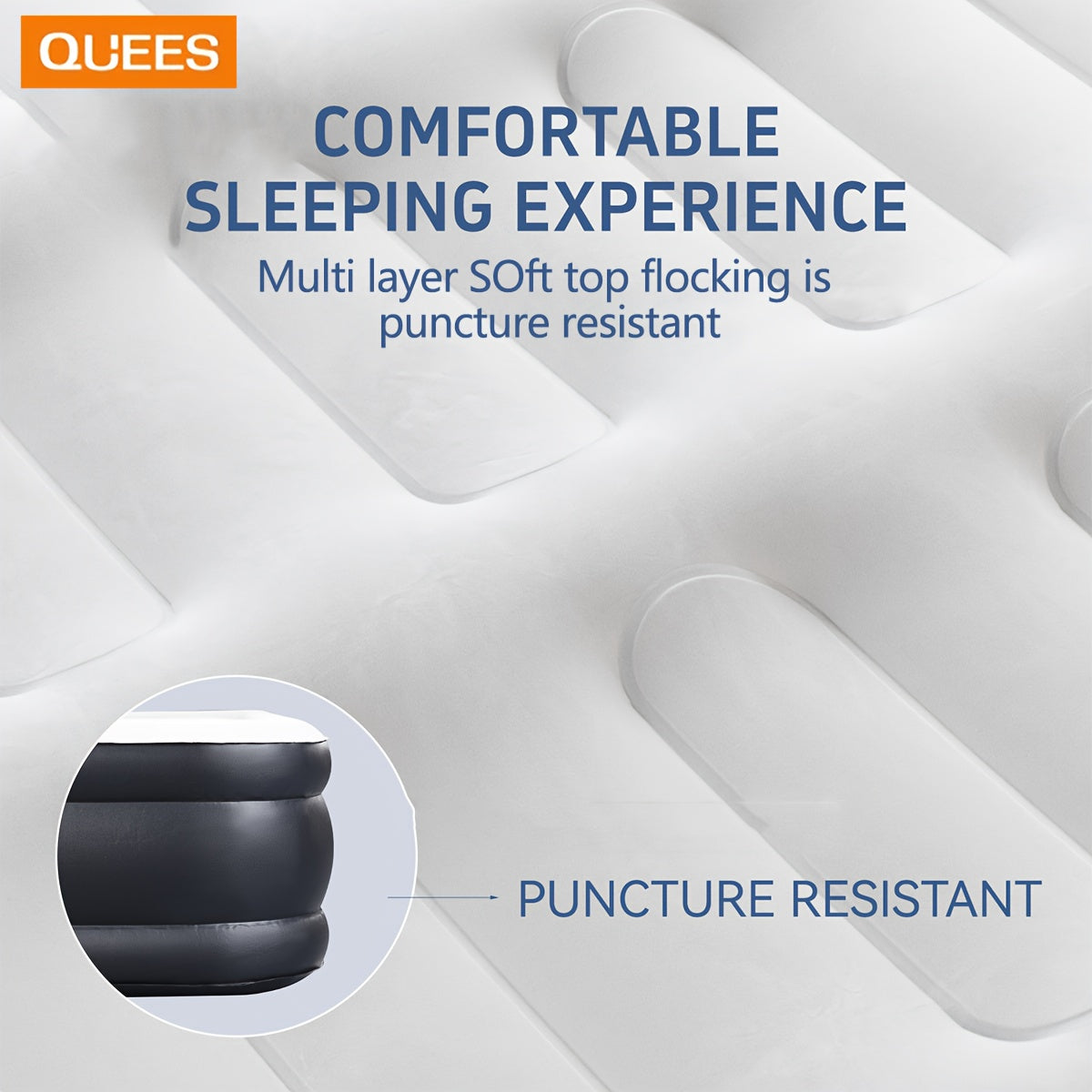 QUEES

COMFORTABLE SLEEPING EXPERIENCE

Multi layer SOft top flocking is puncture resistant

PUNCTURE RESISTANT